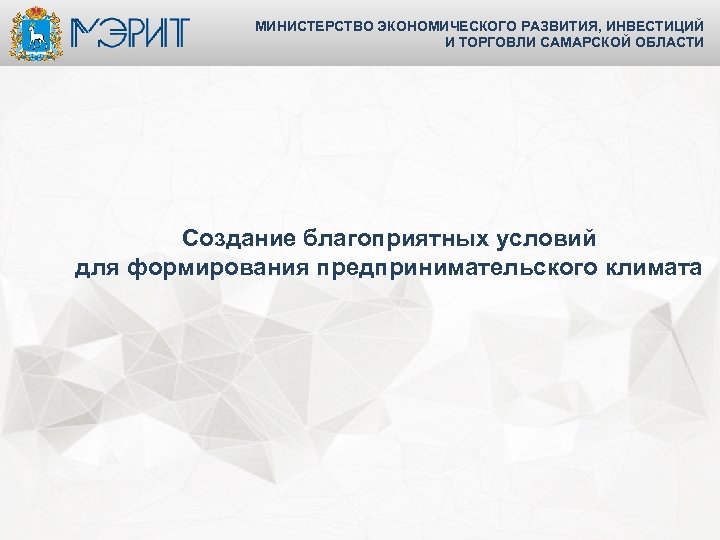 МЭРИТ

МИНИСТЕРСТВО ЭКОНОМИЧЕСКОГО РАЗВИТИЯ, ИНВЕСТИЦИЙ И ТОРГОВЛИ САМАРСКОЙ ОБЛАСТИ

Создание благоприятных условий для формирования предпринимательского климата